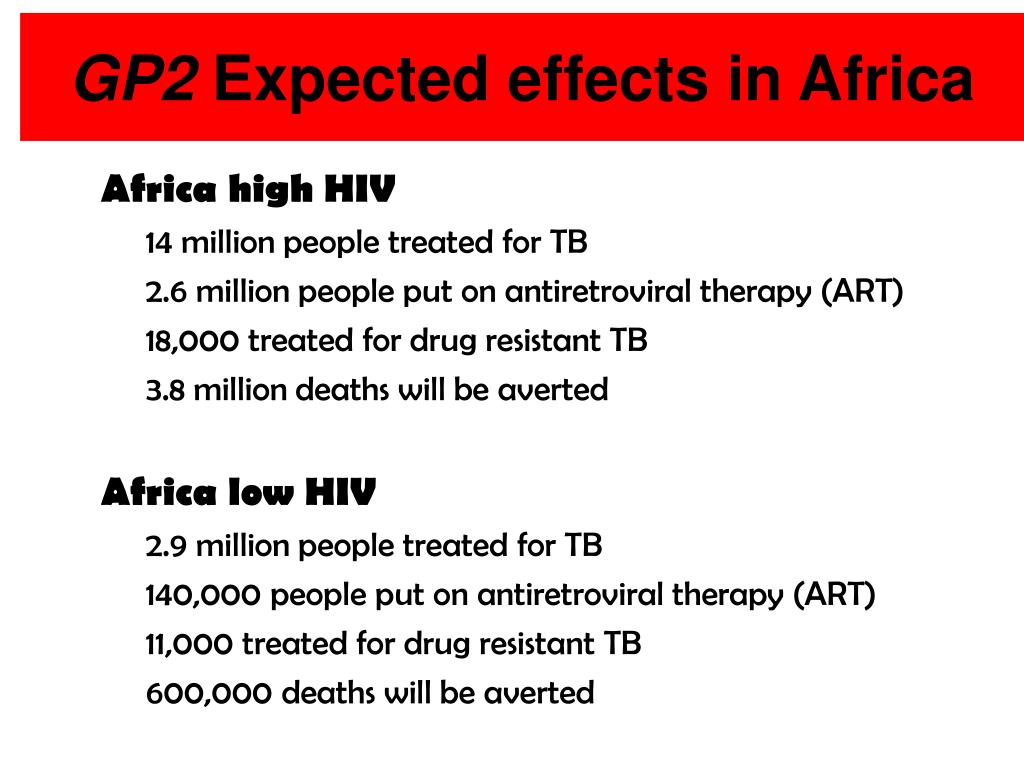 GP2 Expected effects in Africa

Africa high HIV

14 million people treated for TB

2.6 million people put on antiretroviral therapy (ART)

18,000 treated for drug resistant TB

3.8 million deaths will be averted

Africa low HIV

2.9 million people treated for TB

140,000 people put on antiretroviral therapy (ART)

11,000 treated for drug resistant TB

600,000 deaths will be averted